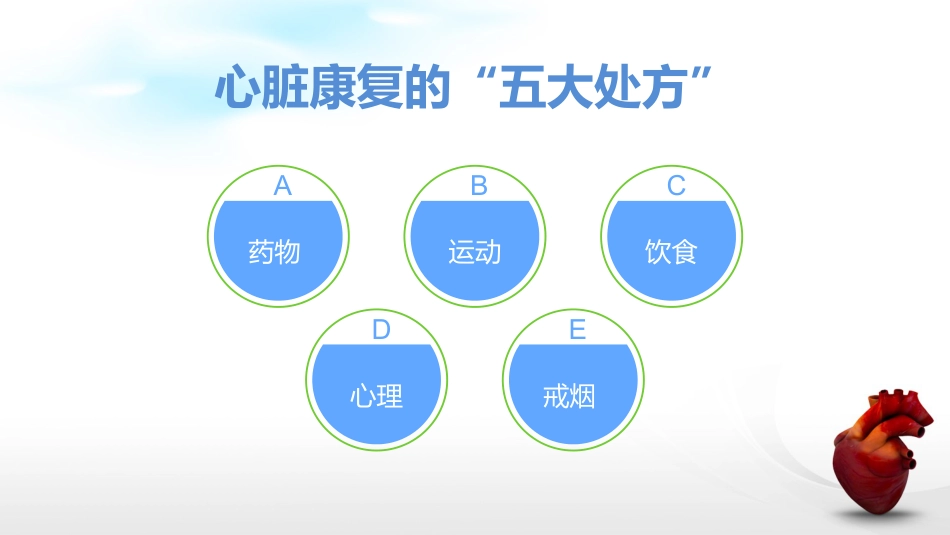 心脏康复的“五大处方”

A
药物

B
运动

C
饮食

D
心理

E
戒烟